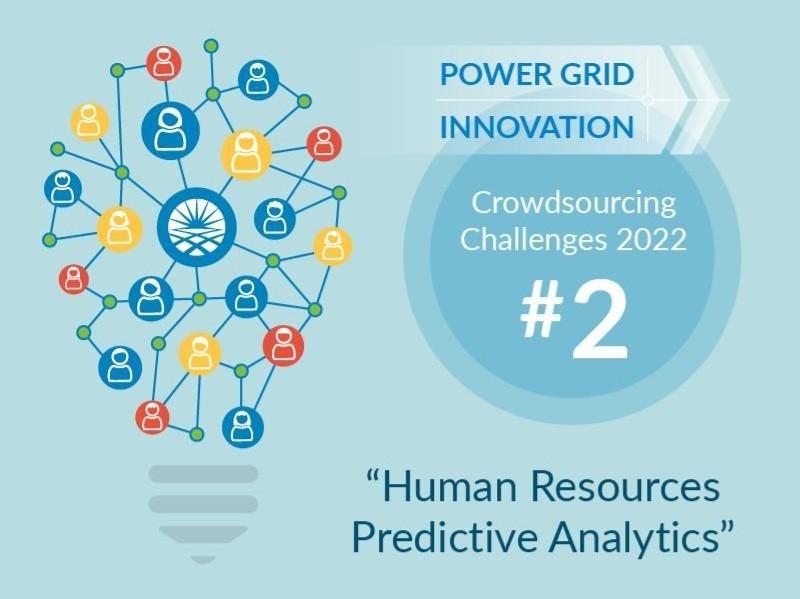 POWER GRID
INNOVATION

Crowdsourcing Challenges 2022

#2

“Human Resources Predictive Analytics”